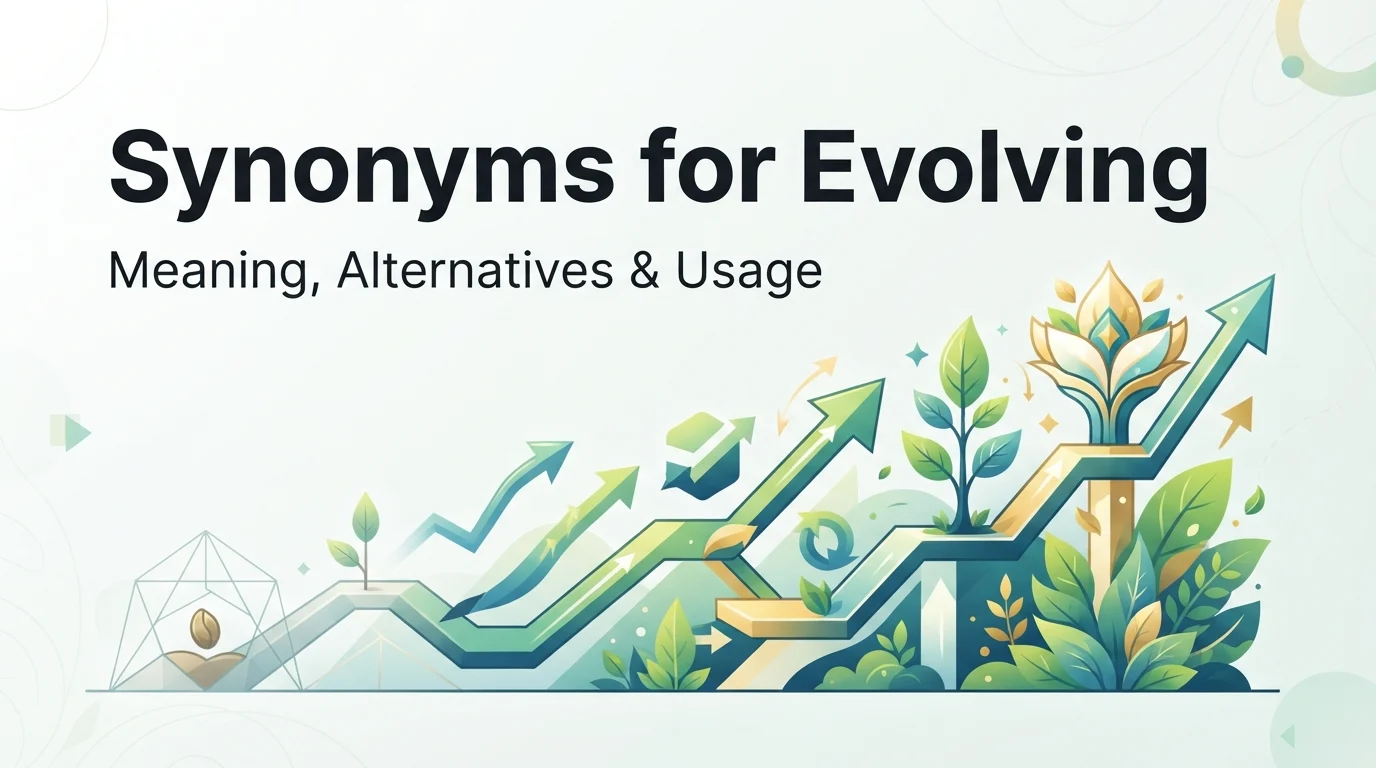 Synonyms for Evolving

Meaning, Alternatives & Usage